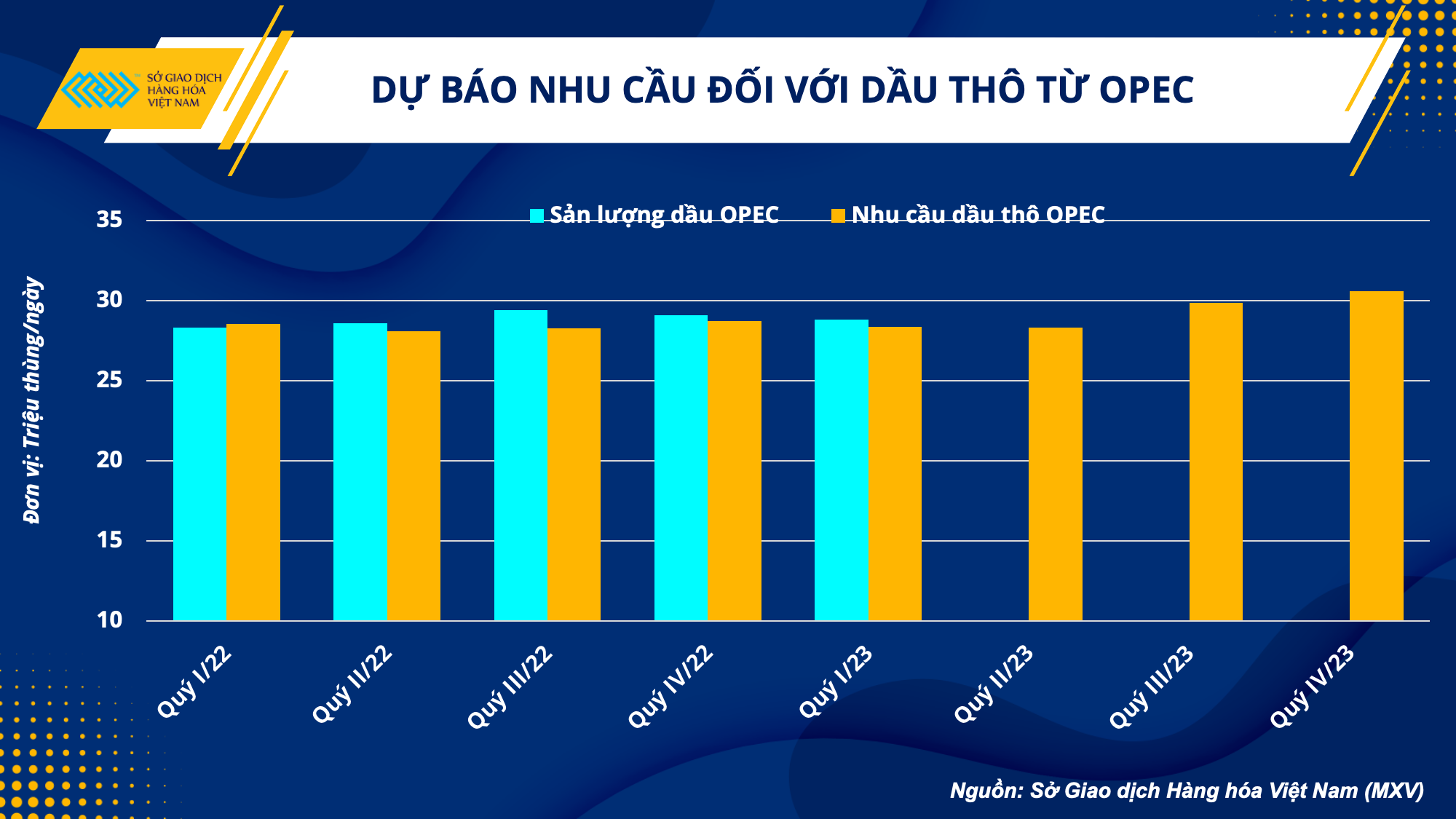 SỞ GIAO DỊCH HÀNG HÓA VIỆT NAM

DỰ BÁO NHU CẦU ĐỐI VỚI DẦU THÔ TỪ OPEC

Sản lượng dầu OPEC
Nhu cầu dầu thô OPEC

Đơn vị: Triệu thùng/ngày

35
30
25
20
15
10

Quý I/22
Quý II/22
Quý III/22
Quý IV/22
Quý I/23
Quý II/23
Quý III/23
Quý IV/23

Nguồn: Sở Giao dịch Hàng hóa Việt Nam (MXV)